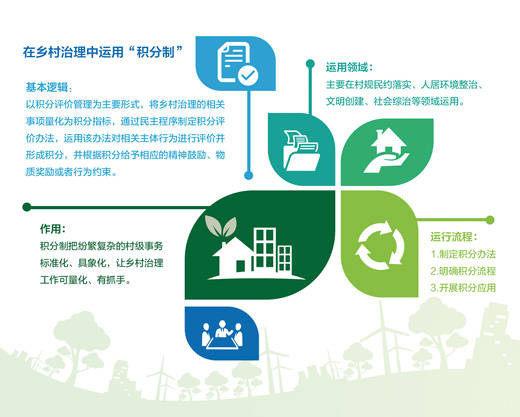 在乡村治理中运用“积分制”

基本逻辑：
以积分评价管理为主要形式，将乡村治理的相关事项量化为积分指标，通过民主程序制定积分评价办法，运用该办法对相关主体行为进行评价并形成积分，并根据积分给予相应的精神鼓励、物质奖励或者行为约束。

运用领域：
主要在村规民约落实、人居环境整治、文明创建、社会综治等领域运用。

作用：
积分制把纷繁复杂的村级事务标准化、具象化，让乡村治理工作可量化、有抓手。

运行流程：
1.制定积分办法
2.明确积分流程
3.开展积分应用